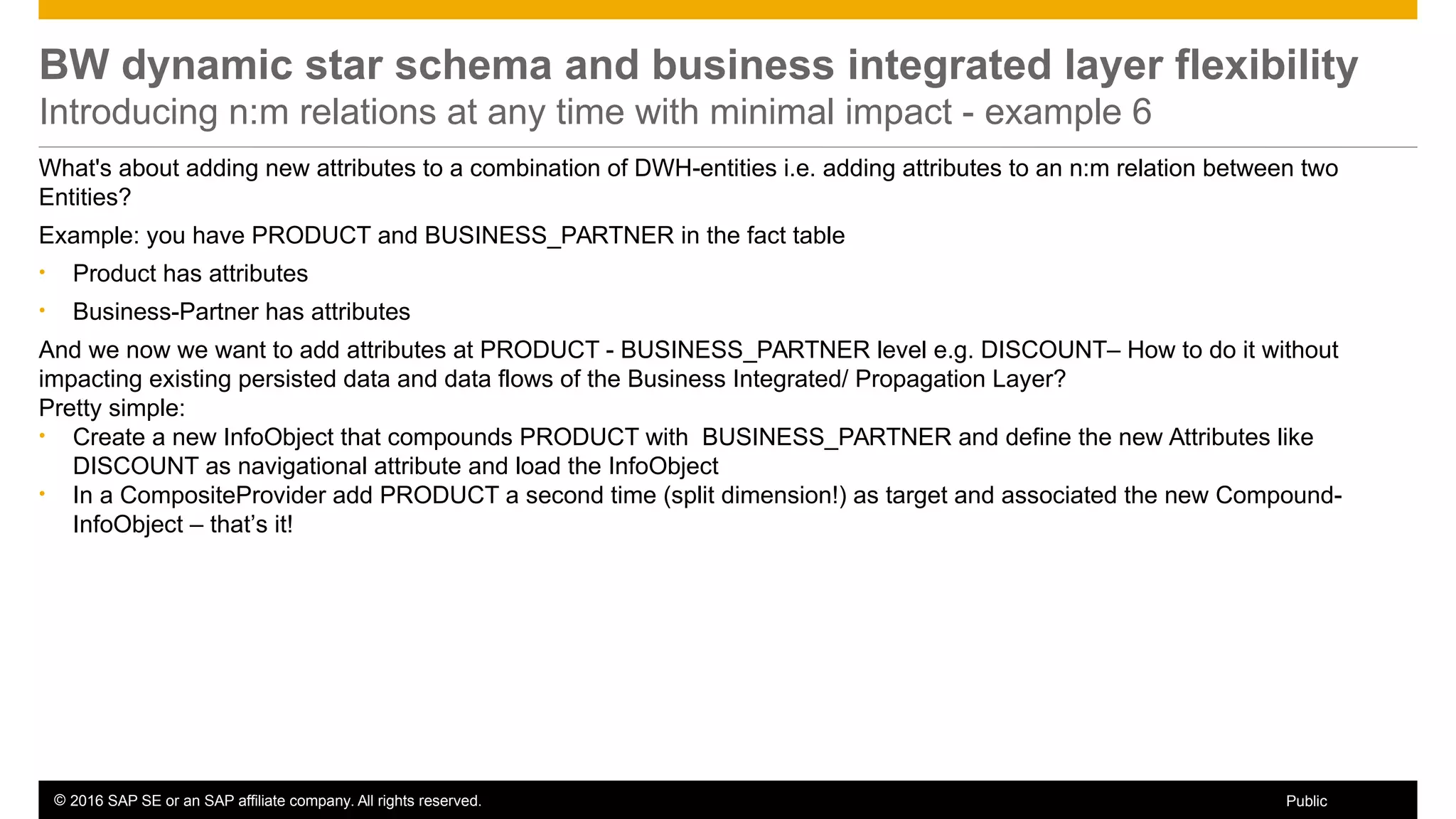 BW dynamic star schema and business integrated layer flexibility
Introducing n:m relations at any time with minimal impact - example 6

What's about adding new attributes to a combination of DWH-entities i.e. adding attributes to an n:m relation between two Entities?

Example: you have PRODUCT and BUSINESS_PARTNER in the fact table

• Product has attributes

• Business-Partner has attributes

And we now we want to add attributes at PRODUCT - BUSINESS_PARTNER level e.g. DISCOUNT– How to do it without impacting existing persisted data and data flows of the Business Integrated/ Propagation Layer?
Pretty simple:
• Create a new InfoObject that compounds PRODUCT with BUSINESS_PARTNER and define the new Attributes like DISCOUNT as navigational attribute and load the InfoObject
• In a CompositeProvider add PRODUCT a second time (split dimension!) as target and associated the new Compound-InfoObject – that's it!

© 2016 SAP SE or an SAP affiliate company. All rights reserved.
Public